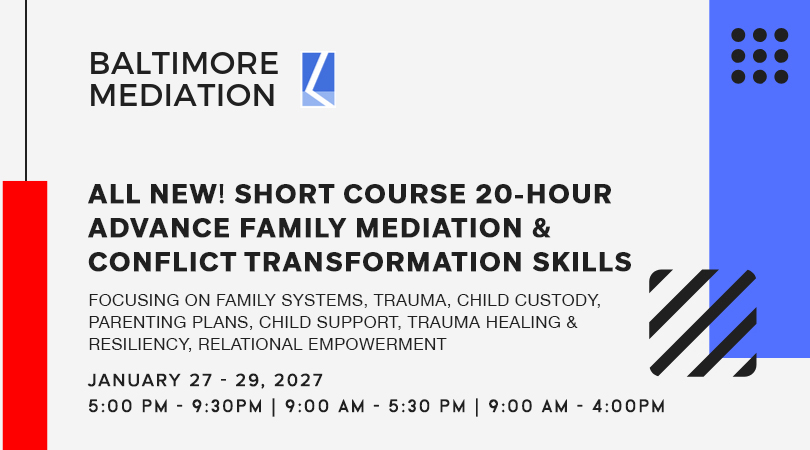 BALTIMORE MEDIATION

ALL NEW! SHORT COURSE 20-HOUR ADVANCE FAMILY MEDIATION & CONFLICT TRANSFORMATION SKILLS

FOCUSING ON FAMILY SYSTEMS, TRAUMA, CHILD CUSTODY, PARENTING PLANS, CHILD SUPPORT, TRAUMA HEALING & RESILIENCY, RELATIONAL EMPOWERMENT

JANUARY 27 - 29, 2027

5:00 PM - 9:30PM | 9:00 AM - 5:30 PM | 9:00 AM - 4:00PM